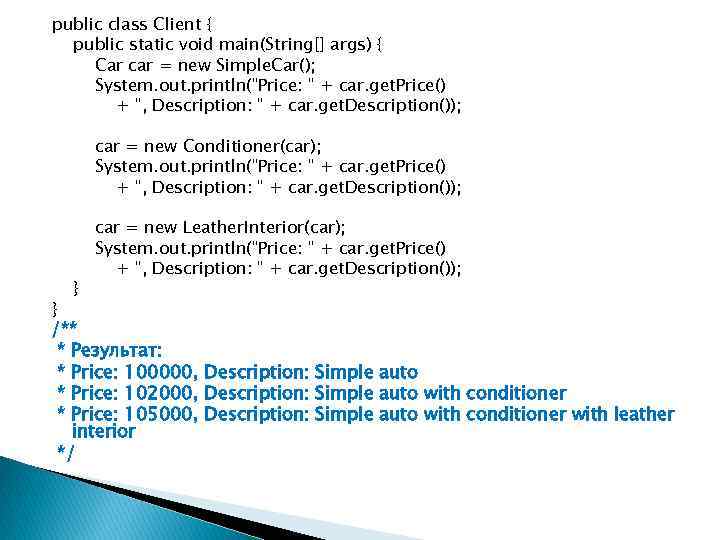 public class Client {
    public static void main(String[] args) {
        Car car = new SimpleCar();
        System.out.println("Price: " + car.getPrice()
            + ", Description: " + car.getDescription());

        car = new Conditioner(car);
        System.out.println("Price: " + car.getPrice()
            + ", Description: " + car.getDescription());

        car = new LeatherInterior(car);
        System.out.println("Price: " + car.getPrice()
            + ", Description: " + car.getDescription());
    }
}
/**
 * Результат:
 * Price: 100000, Description: Simple auto
 * Price: 102000, Description: Simple auto with conditioner
 * Price: 105000, Description: Simple auto with conditioner with leather interior
 */